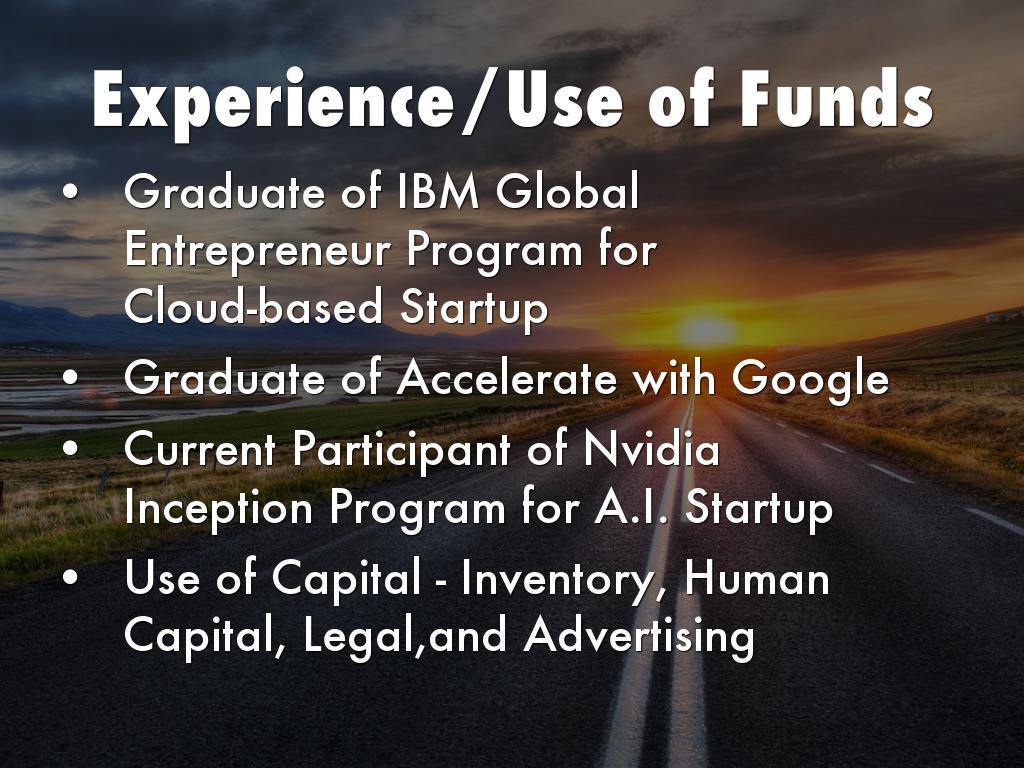 Experience/Use of Funds

• Graduate of IBM Global Entrepreneur Program for Cloud-based Startup
• Graduate of Accelerate with Google
• Current Participant of Nvidia Inception Program for A.I. Startup
• Use of Capital - Inventory, Human Capital, Legal,and Advertising